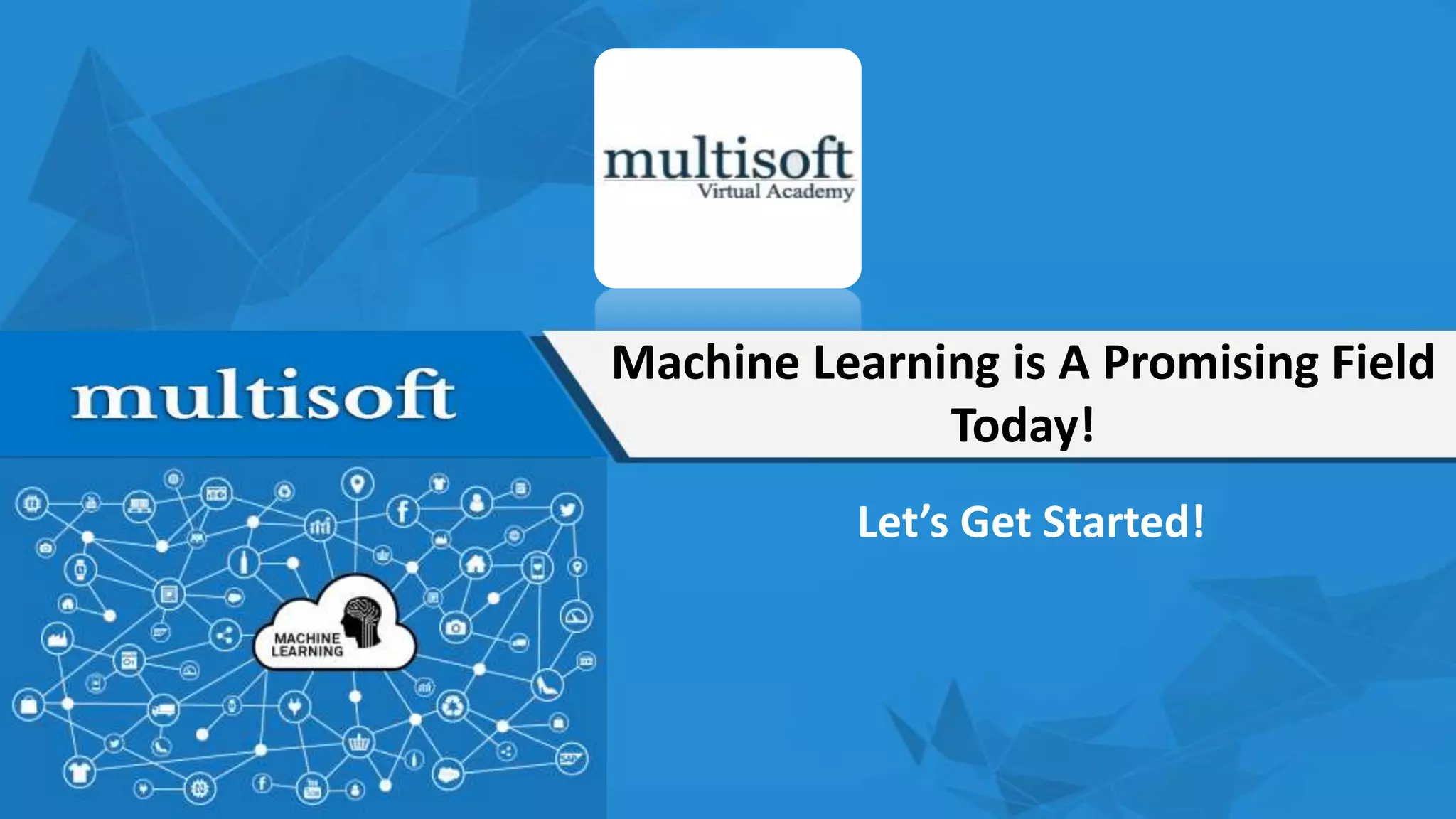 multisoft
Virtual Academy

multisoft

Machine Learning is A Promising Field Today!

Let's Get Started!

MACHINE LEARNING